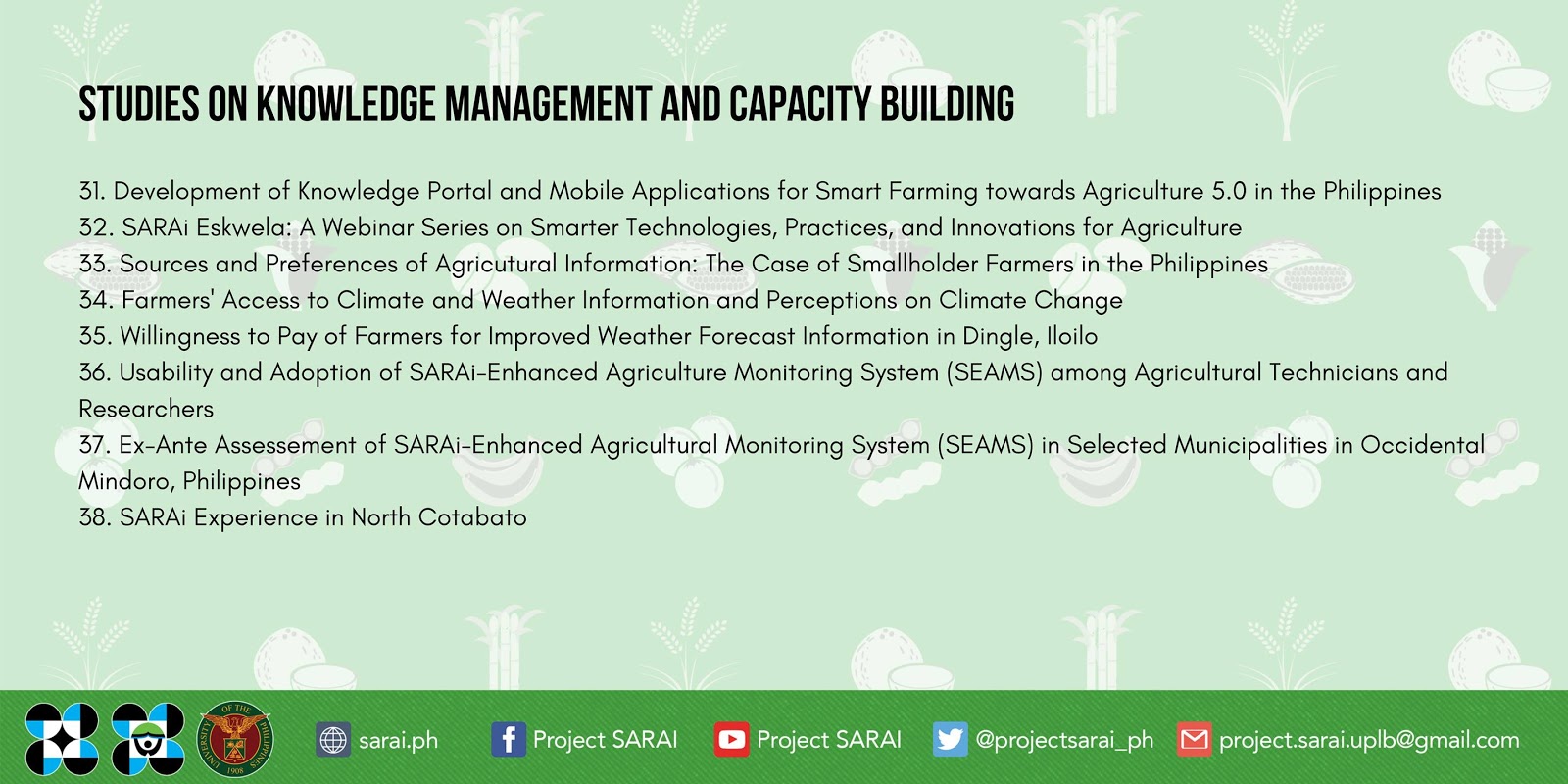 STUDIES ON KNOWLEDGE MANAGEMENT AND CAPACITY BUILDING

31. Development of Knowledge Portal and Mobile Applications for Smart Farming towards Agriculture 5.0 in the Philippines
32. SARAi Eskwela: A Webinar Series on Smarter Technologies, Practices, and Innovations for Agriculture
33. Sources and Preferences of Agricutural Information: The Case of Smallholder Farmers in the Philippines
34. Farmers' Access to Climate and Weather Information and Perceptions on Climate Change
35. Willingness to Pay of Farmers for Improved Weather Forecast Information in Dingle, Iloilo
36. Usability and Adoption of SARAi-Enhanced Agriculture Monitoring System (SEAMS) among Agricultural Technicians and Researchers
37. Ex-Ante Assessement of SARAi-Enhanced Agricultural Monitoring System (SEAMS) in Selected Municipalities in Occidental Mindoro, Philippines
38. SARAi Experience in North Cotabato

UNIVERSITY OF THE PHILIPPINES 1908

sarai.ph Project SARAI Project SARAI @projectsarai_ph project.sarai.uplb@gmail.com